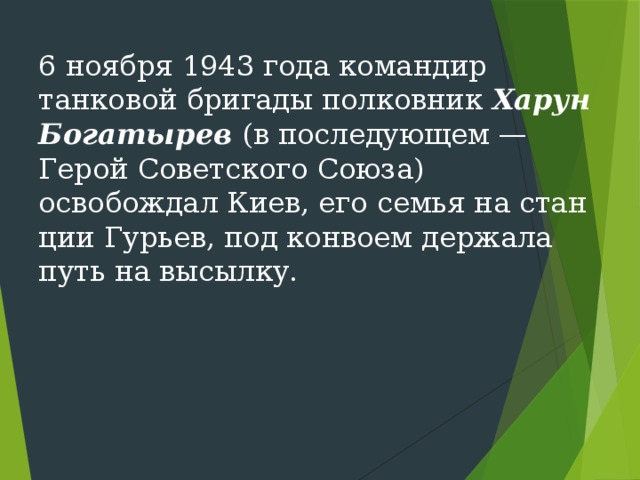 6 ноября 1943 года командир танковой бригады полковник Харун Богатырев (в последующем — Герой Советского Союза) освобождал Киев, его семья на стан ции Гурьев, под конвоем держала путь на высылку.